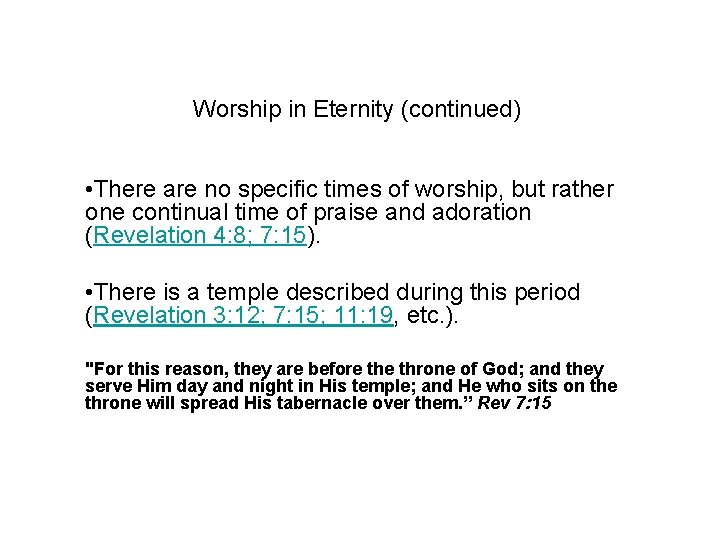 Worship in Eternity (continued)

•There are no specific times of worship, but rather one continual time of praise and adoration (Revelation 4:8; 7:15).

•There is a temple described during this period (Revelation 3:12; 7:15; 11:19, etc.).

"For this reason, they are before the throne of God; and they serve Him day and night in His temple; and He who sits on the throne will spread His tabernacle over them." Rev 7:15